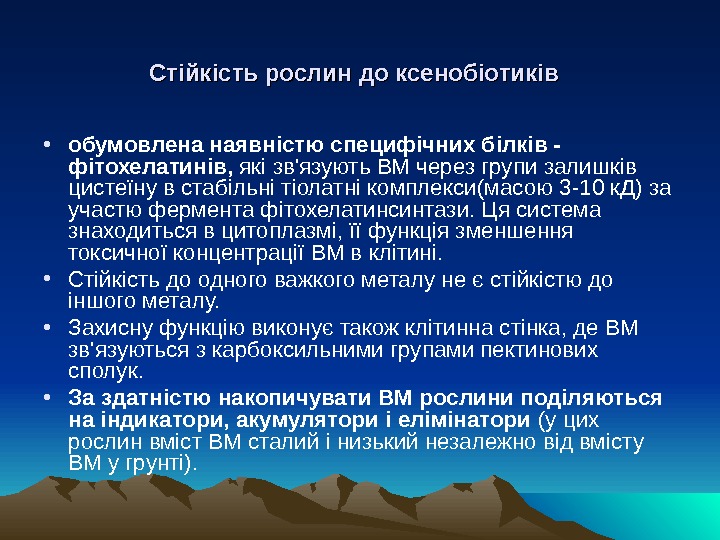 Стійкість рослин до ксенобіотиків

• обумовлена наявністю специфічних білків - фітохелатинів, які зв'язують ВМ через групи залишків цистеїну в стабільні тіолатні комплекси(масою 3-10 кД) за участю фермента фітохелатинсинтази. Ця система знаходиться в цитоплазмі, її функція зменшення токсичної концентрації ВМ в клітині.

• Стійкість до одного важкого металу не є стійкістю до іншого металу.

• Захисну функцію виконує також клітинна стінка, де ВМ зв'язуються з карбоксильними групами пектинових сполук.

• За здатністю накопичувати ВМ рослини поділяються на індикатори, акумулятори і елімінатори (у цих рослин вміст ВМ сталий і низький незалежно від вмісту ВМ у грунті).